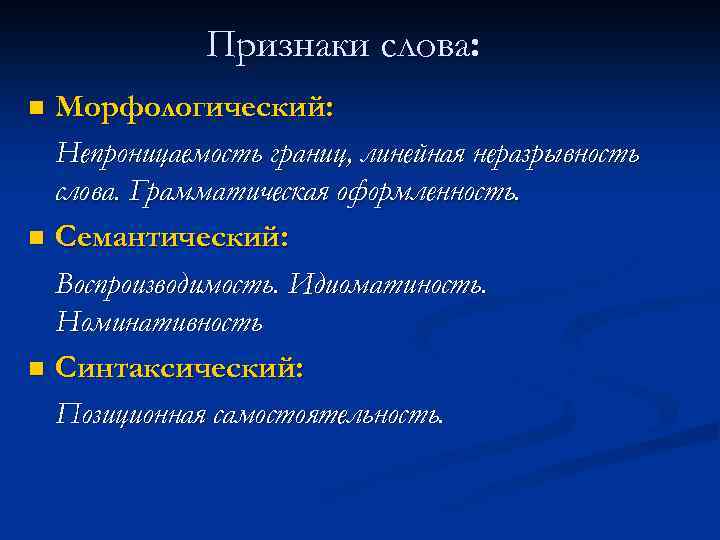 Признаки слова:

Морфологический:

Непроницаемость границ, линейная неразрывность слова. Грамматическая оформленность.

Семантический:

Воспроизводимость. Идиоматиность. Номинативность

Синтаксический:

Позиционная самостоятельность.